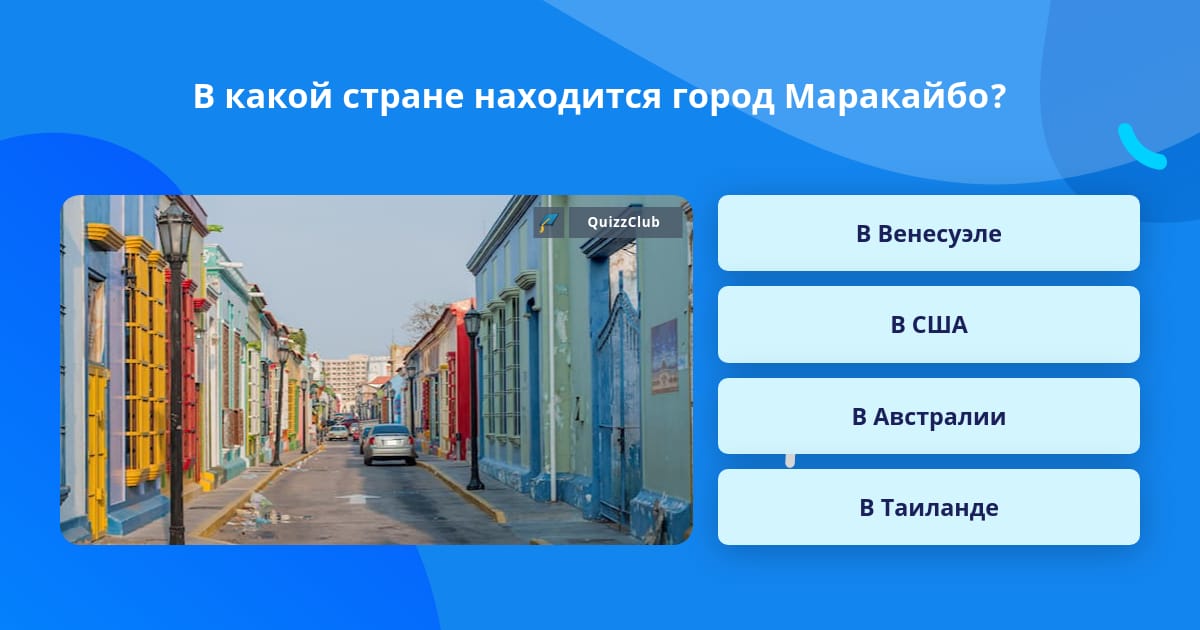 В какой стране находится город Маракайбо?

QuizzClub

В Венесуэле

В США

В Австралии

В Таиланде